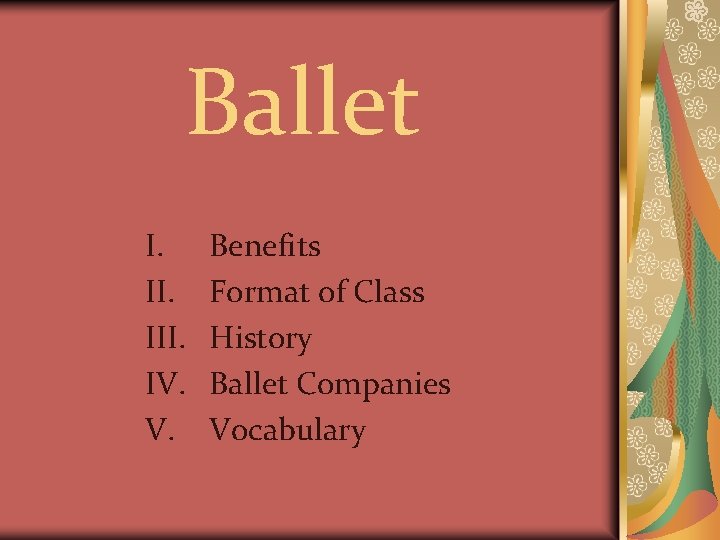 Ballet

I. Benefits
II. Format of Class
III. History
IV. Ballet Companies
V. Vocabulary